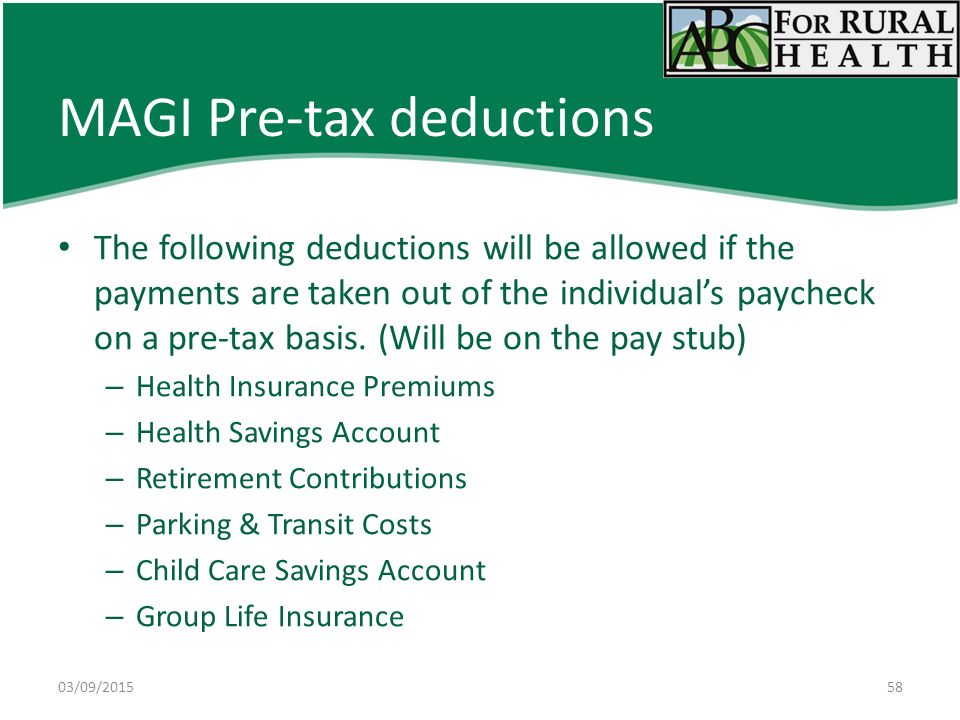 ABC FOR RURAL HEALTH

MAGI Pre-tax deductions

• The following deductions will be allowed if the payments are taken out of the individual's paycheck on a pre-tax basis. (Will be on the pay stub)
– Health Insurance Premiums
– Health Savings Account
– Retirement Contributions
– Parking & Transit Costs
– Child Care Savings Account
– Group Life Insurance

03/09/2015

58